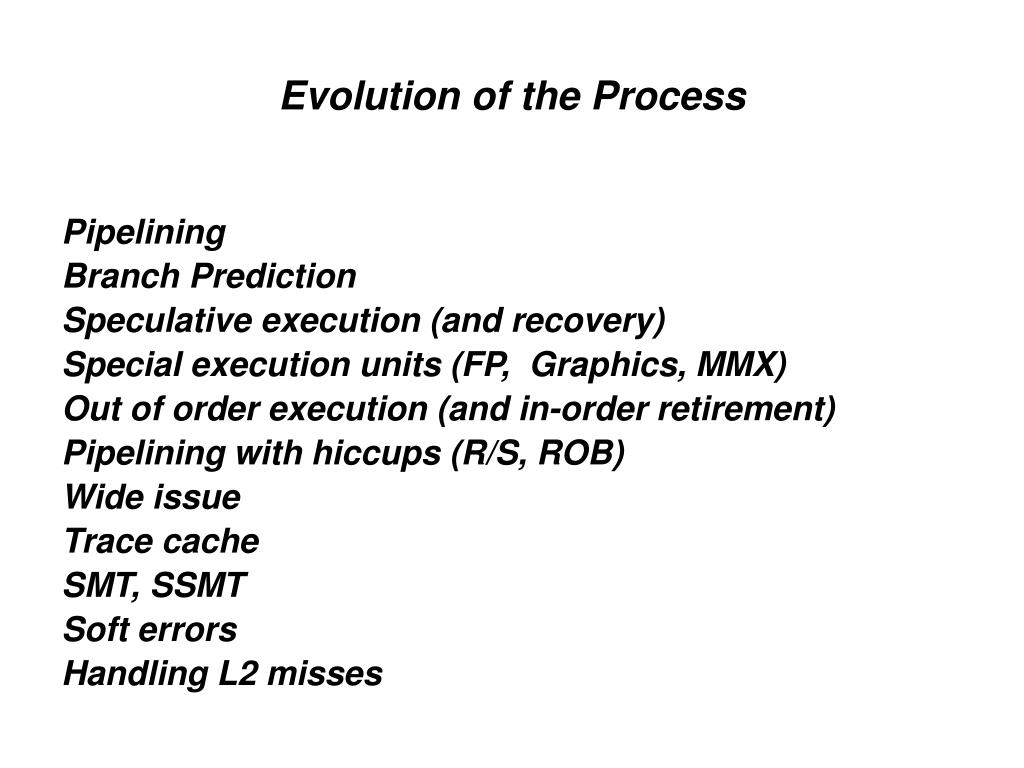 Evolution of the Process

Pipelining
Branch Prediction
Speculative execution (and recovery)
Special execution units (FP, Graphics, MMX)
Out of order execution (and in-order retirement)
Pipelining with hiccups (R/S, ROB)
Wide issue
Trace cache
SMT, SSMT
Soft errors
Handling L2 misses